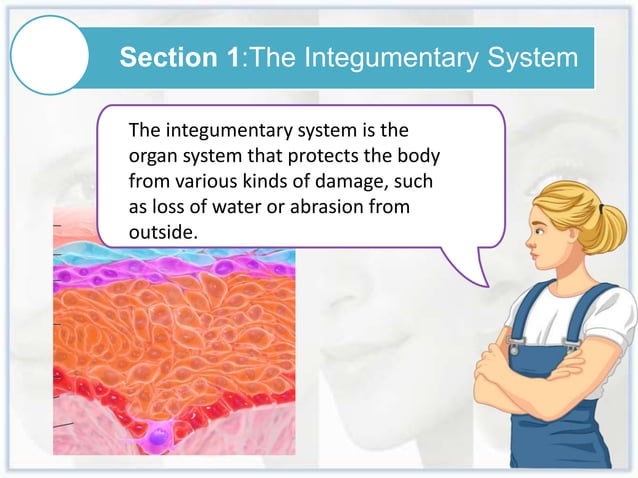 Section 1:The Integumentary System

The integumentary system is the organ system that protects the body from various kinds of damage, such as loss of water or abrasion from outside.